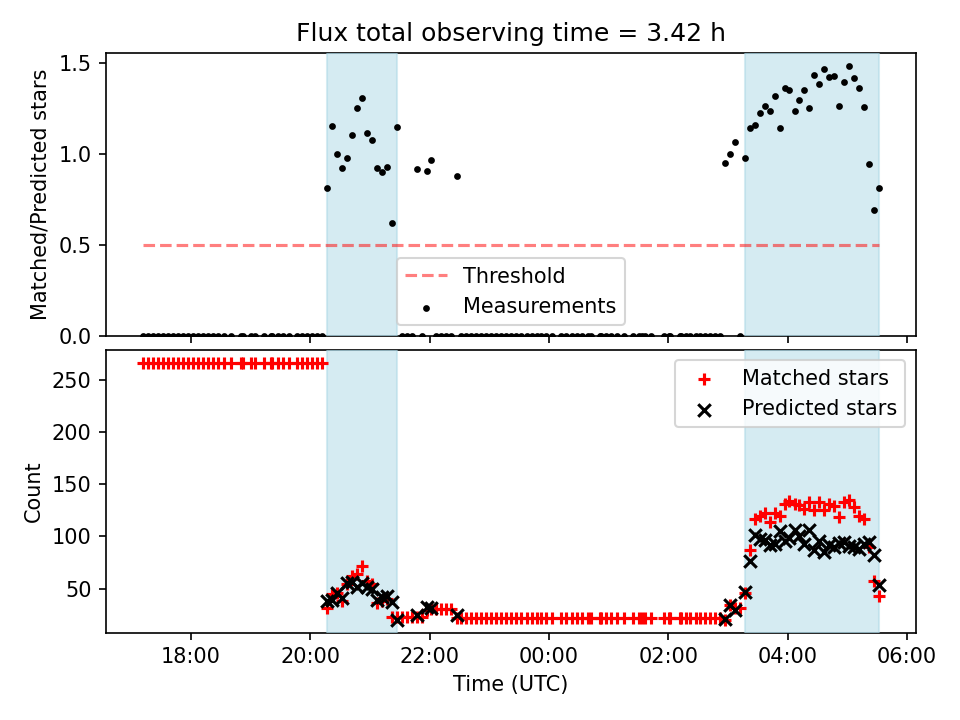 Flux total observing time = 3.42 h

Matched/Predicted stars

1.5
1.0
0.5
0.0

Threshold
Measurements

Count

250
200
150
100
50

Matched stars
Predicted stars

18:00
20:00
22:00
00:00
02:00
04:00
06:00

Time (UTC)